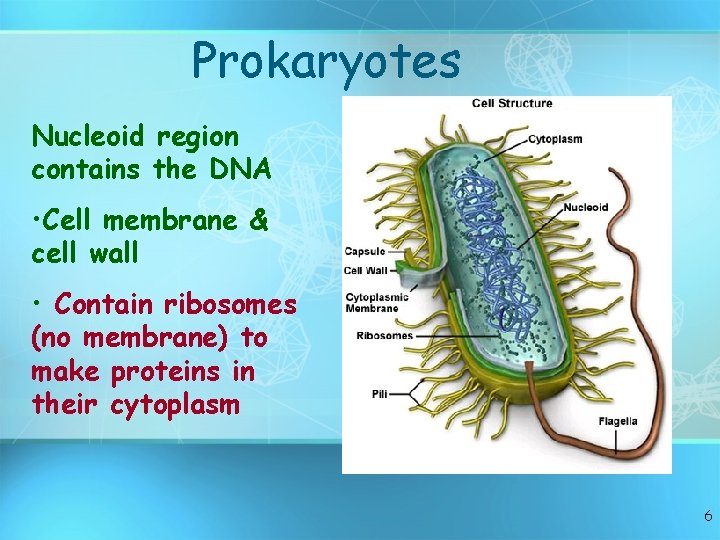 Prokaryotes

Nucleoid region contains the DNA

•Cell membrane & cell wall

• Contain ribosomes (no membrane) to make proteins in their cytoplasm

Cell Structure

Cytoplasm

Nucleoid

Capsule

Cell Wall

Cytoplasmic Membrane

Ribosomes

Pili

Flagella

6